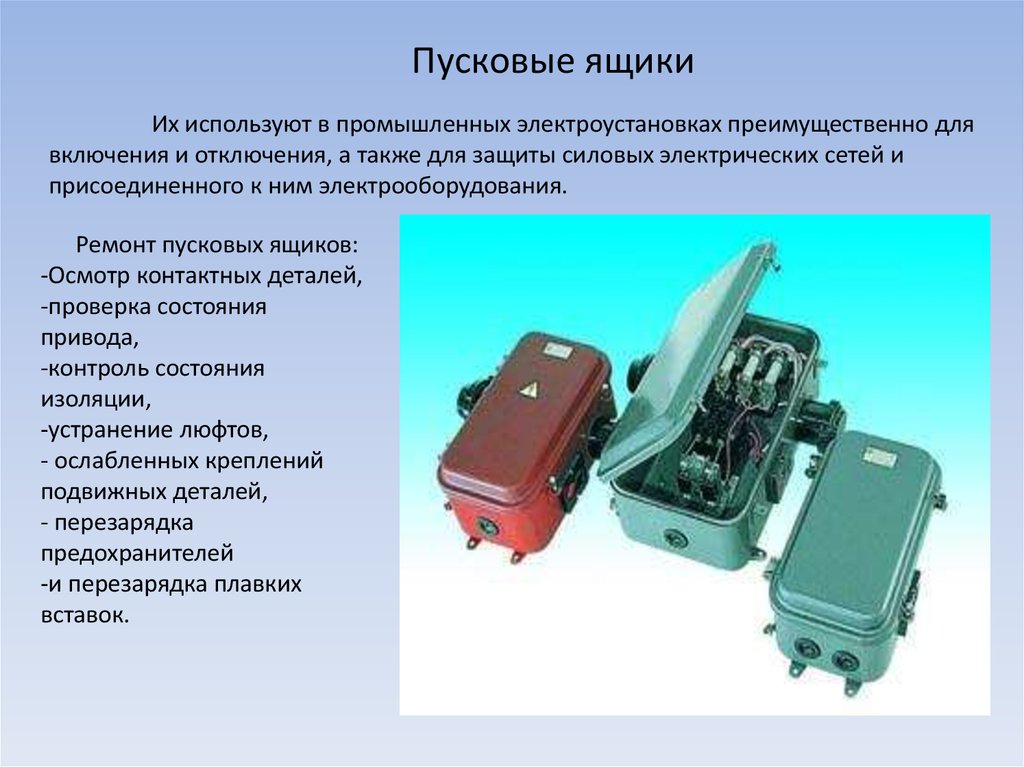 Пусковые ящики

Их используют в промышленных электроустановках преимущественно для включения и отключения, а также для защиты силовых электрических сетей и присоединенного к ним электрооборудования.

Ремонт пусковых ящиков:
-Осмотр контактных деталей,
-проверка состояния привода,
-контроль состояния изоляции,
-устранение люфтов,
- ослабленных креплений подвижных деталей,
- перезарядка предохранителей
-и перезарядка плавких вставок.